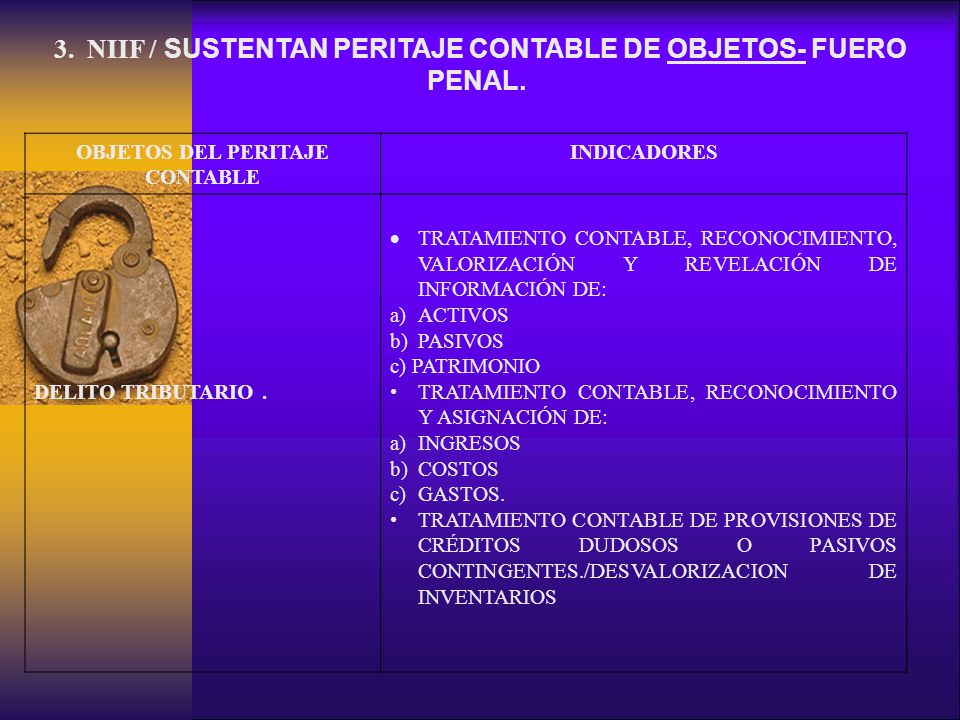 3. NIIF / SUSTENTAN PERITAJE CONTABLE DE OBJETOS- FUERO PENAL.

| OBJETOS DEL PERITAJE CONTABLE | INDICADORES |
|---|---|
| DELITO TRIBUTARIO . | • TRATAMIENTO CONTABLE, RECONOCIMIENTO, VALORIZACIÓN Y REVELACIÓN DE INFORMACIÓN DE: a) ACTIVOS b) PASIVOS c) PATRIMONIO • TRATAMIENTO CONTABLE, RECONOCIMIENTO Y ASIGNACIÓN DE: a) INGRESOS b) COSTOS c) GASTOS. • TRATAMIENTO CONTABLE DE PROVISIONES DE CRÉDITOS DUDOSOS O PASIVOS CONTINGENTES./DESVALORIZACION DE INVENTARIOS |